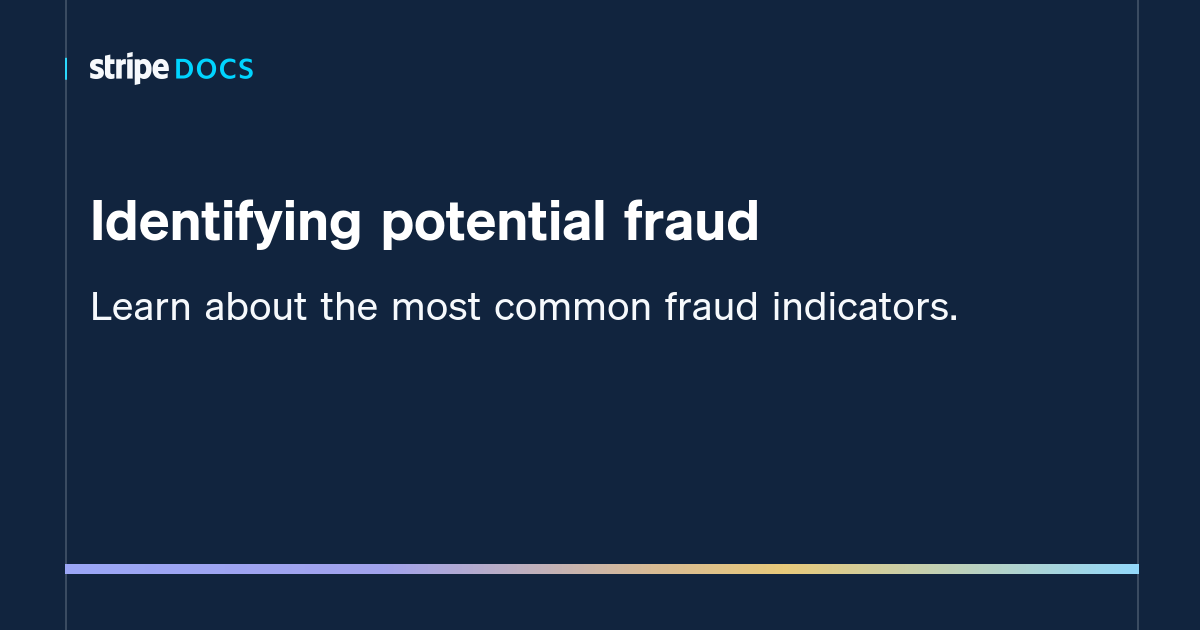 stripe DOCS

Identifying potential fraud

Learn about the most common fraud indicators.